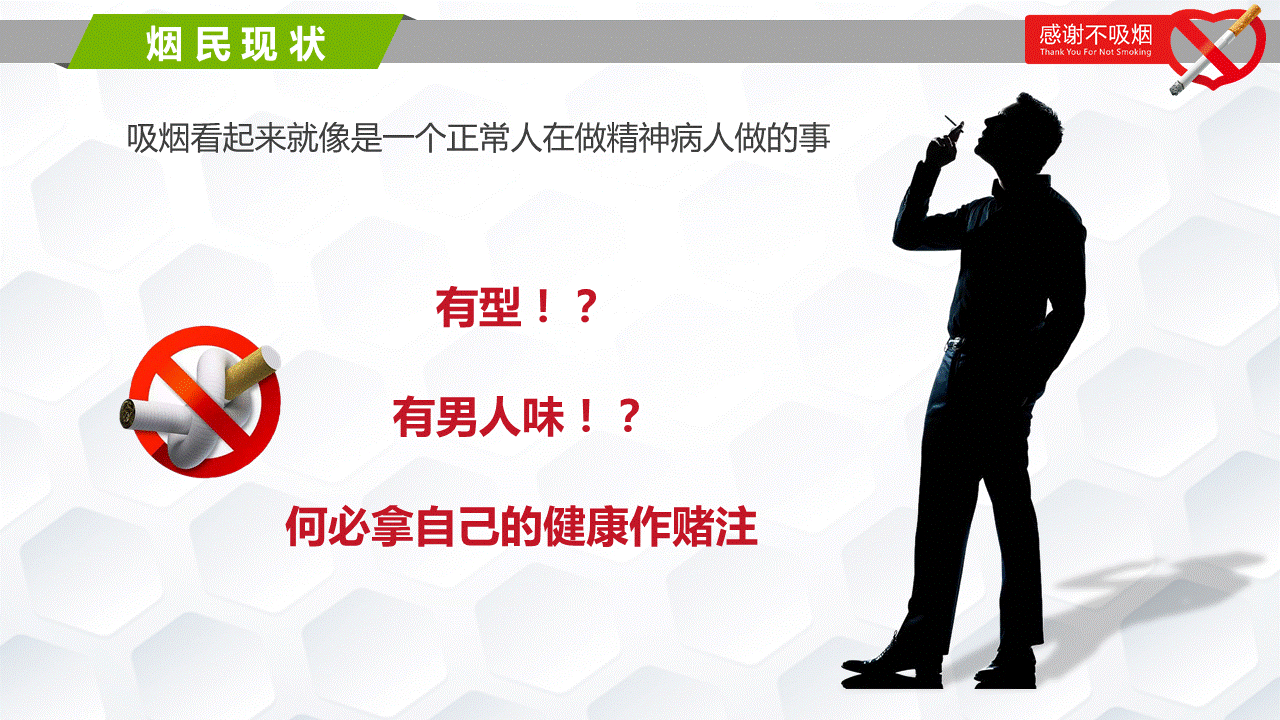 烟民现状

感谢不吸烟
Thank You For Not Smoking

吸烟看起来就像是一个正常人在做精神病人做的事

有型！？

有男人味！？

何必拿自己的健康作赌注